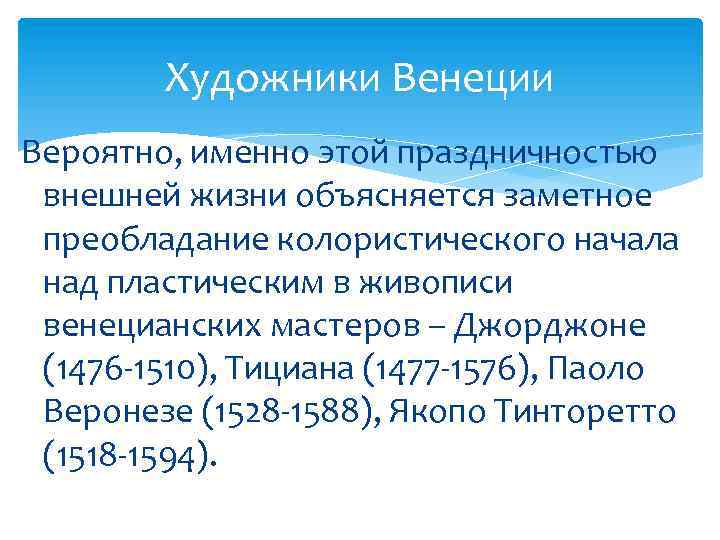 Художники Венеции

Вероятно, именно этой праздничностью внешней жизни объясняется заметное преобладание колористического начала над пластическим в живописи венецианских мастеров – Джорджоне (1476-1510), Тициана (1477-1576), Паоло Веронезе (1528-1588), Якопо Тинторетто (1518-1594).